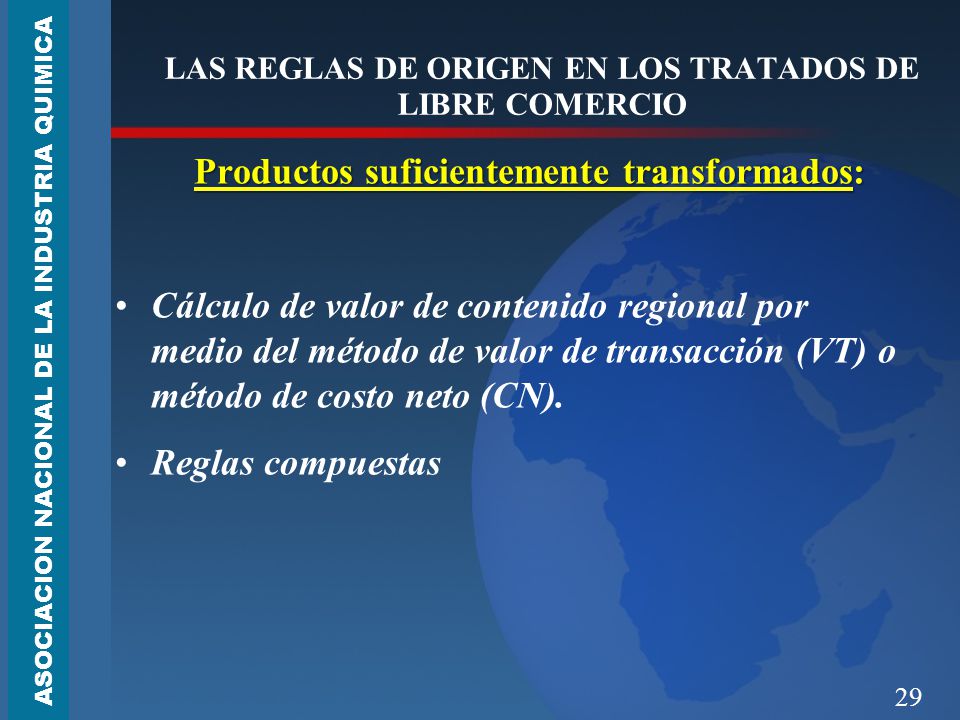 ASOCIACION NACIONAL DE LA INDUSTRIA QUIMICA

LAS REGLAS DE ORIGEN EN LOS TRATADOS DE LIBRE COMERCIO

Productos suficientemente transformados:

• Cálculo de valor de contenido regional por medio del método de valor de transacción (VT) o método de costo neto (CN).

• Reglas compuestas

29